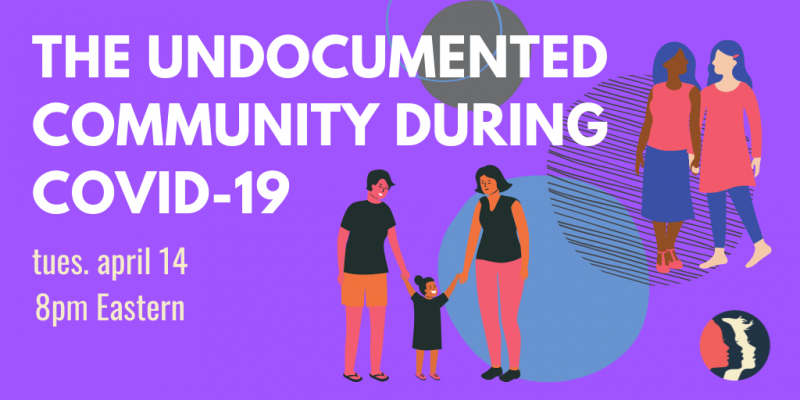 THE UNDOCUMENTED COMMUNITY DURING COVID-19

tues. april 14
8pm Eastern